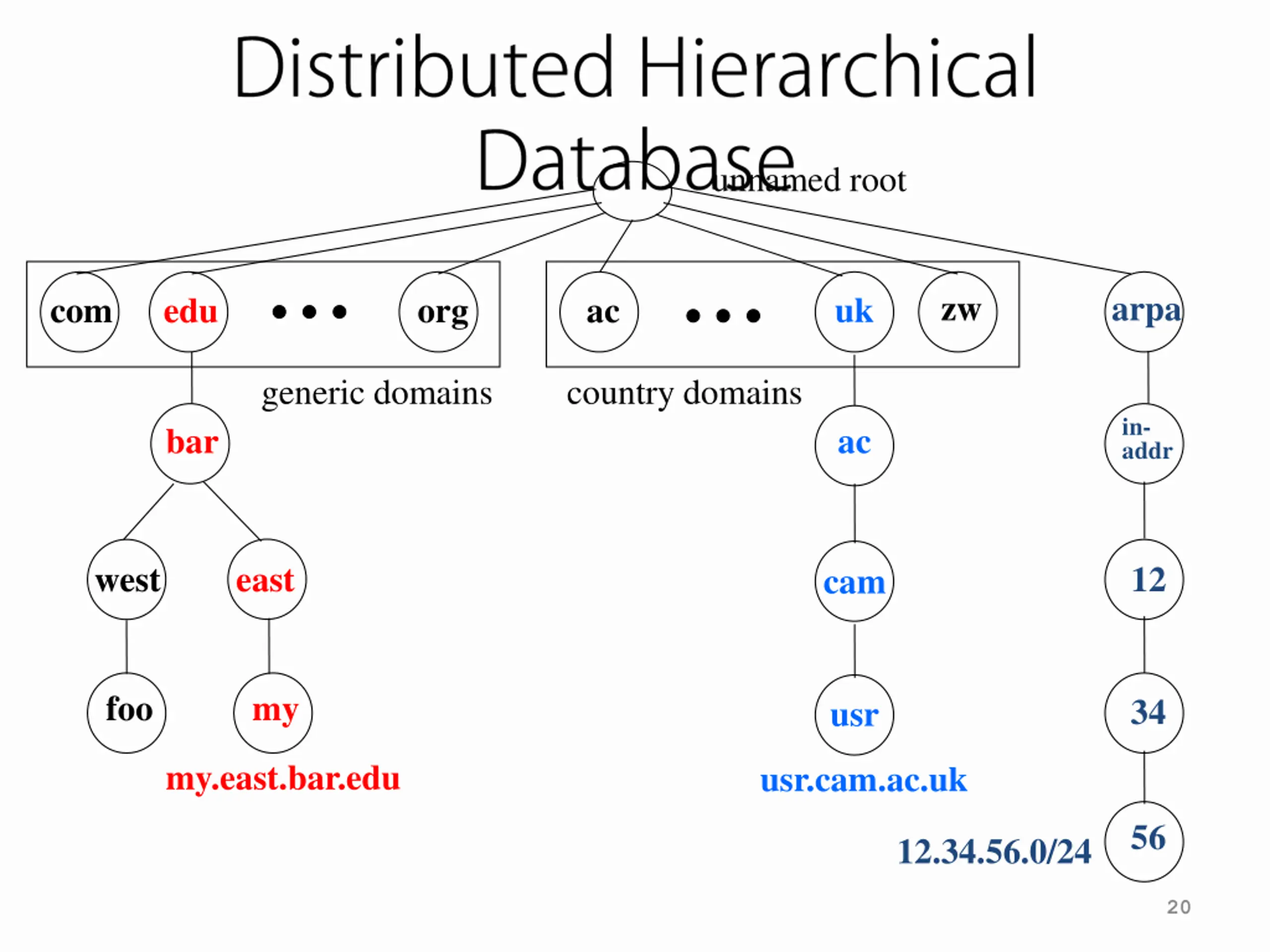 Distributed Hierarchical Database

unnamed root

com
edu
• • •
org
ac
• • •
uk
zw
arpa

generic domains
country domains

bar
ac
in-addr

west
east
cam
12

foo
my
usr
34

my.east.bar.edu
usr.cam.ac.uk

12.34.56.0/24
56

20